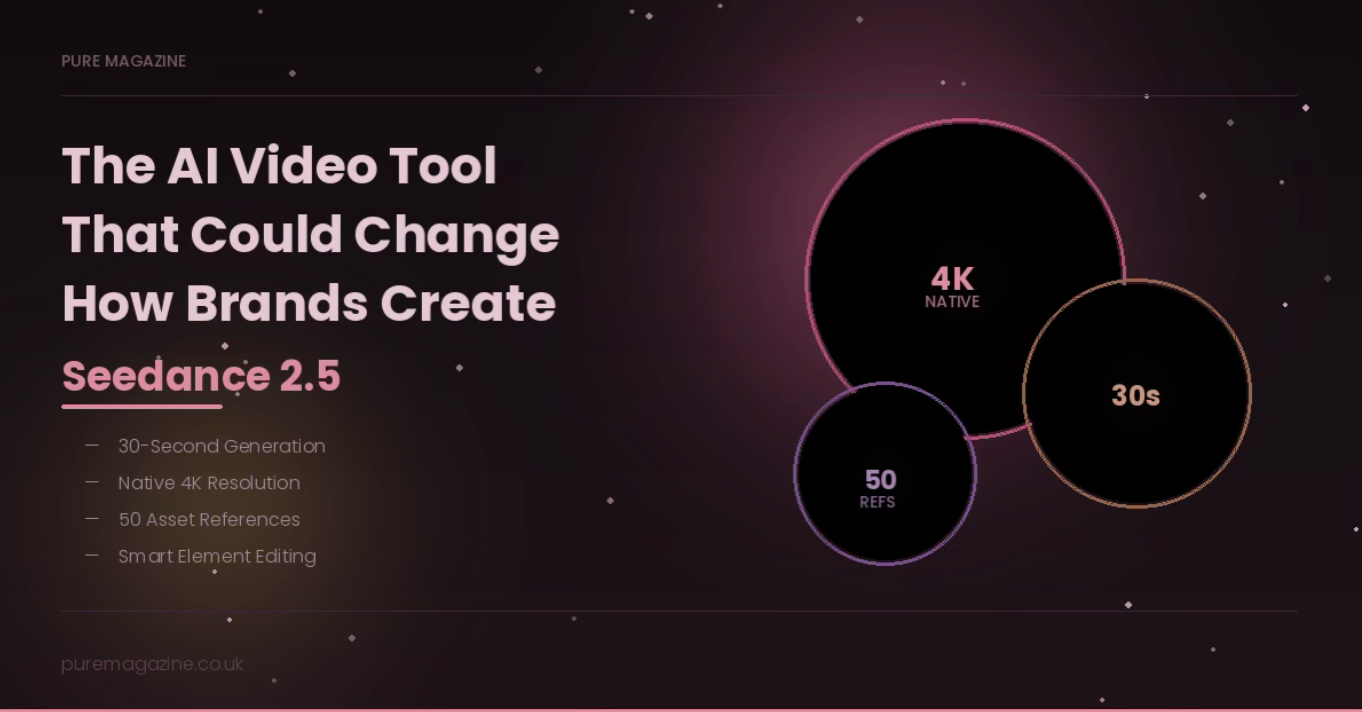 PURE MAGAZINE

The AI Video Tool That Could Change How Brands Create

Seedance 2.5

— 30-Second Generation
— Native 4K Resolution
— 50 Asset References
— Smart Element Editing

4K
NATIVE

30s

50
REFS

puremagazine.co.uk